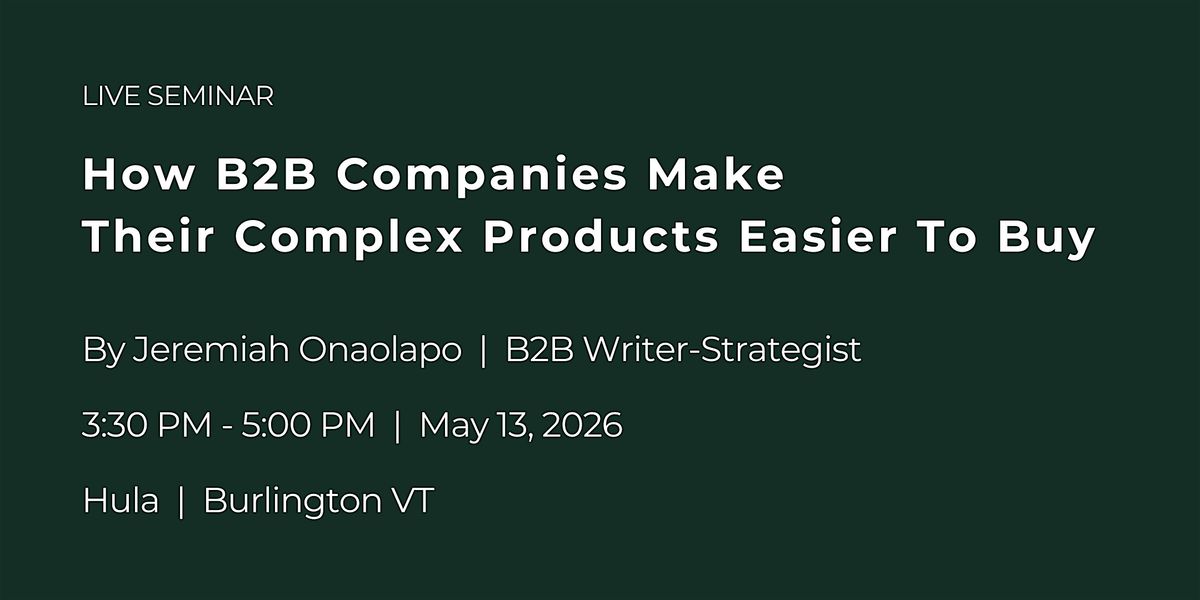 LIVE SEMINAR

How B2B Companies Make Their Complex Products Easier To Buy

By Jeremiah Onaolapo | B2B Writer-Strategist

3:30 PM - 5:00 PM | May 13, 2026

Hula | Burlington VT